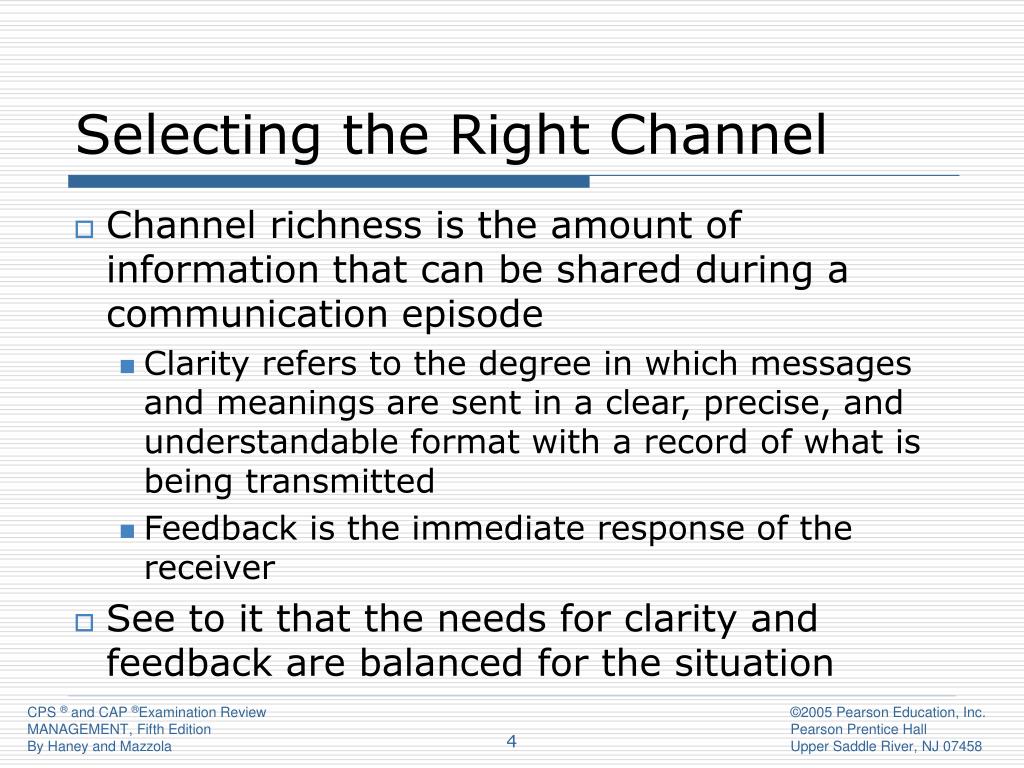 Selecting the Right Channel

Channel richness is the amount of information that can be shared during a communication episode

Clarity refers to the degree in which messages and meanings are sent in a clear, precise, and understandable format with a record of what is being transmitted

Feedback is the immediate response of the receiver

See to it that the needs for clarity and feedback are balanced for the situation

CPS ® and CAP ®Examination Review
MANAGEMENT, Fifth Edition
By Haney and Mazzola

4

©2005 Pearson Education, Inc.
Pearson Prentice Hall
Upper Saddle River, NJ 07458